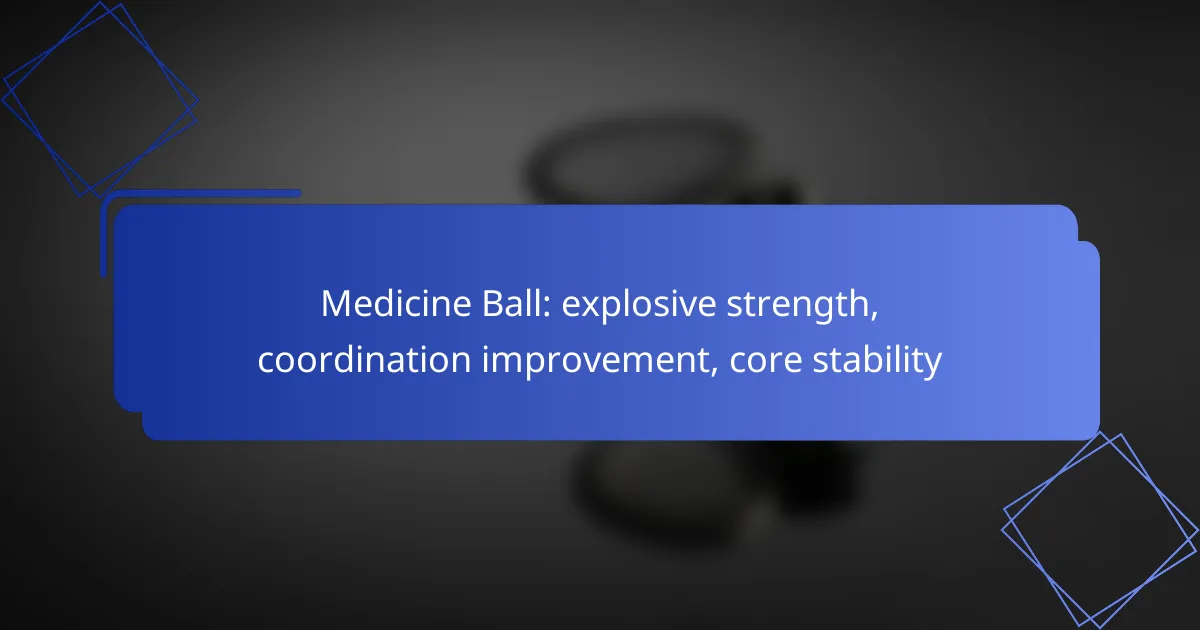 Medicine Ball: explosive strength, coordination improvement, core stability